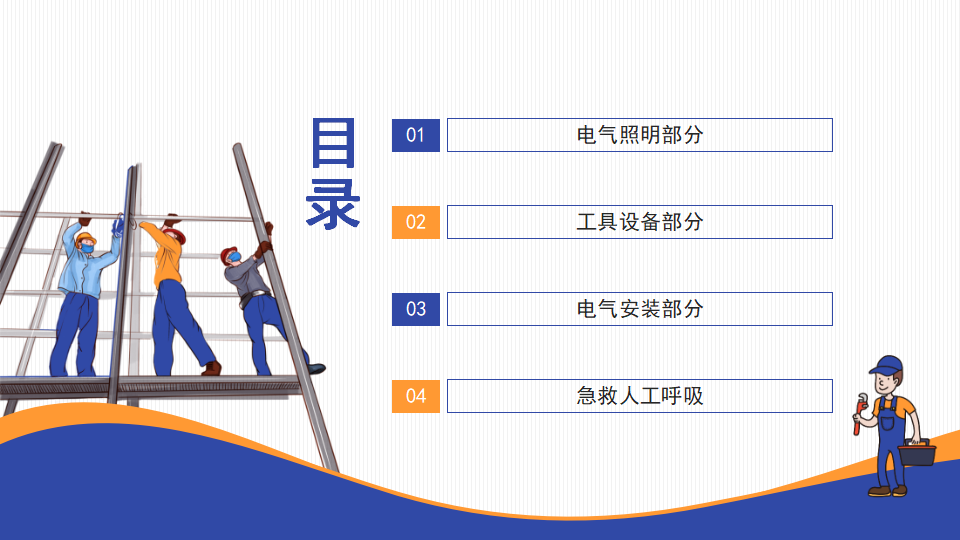 目录

01 电气照明部分

02 工具设备部分

03 电气安装部分

04 急救人工呼吸